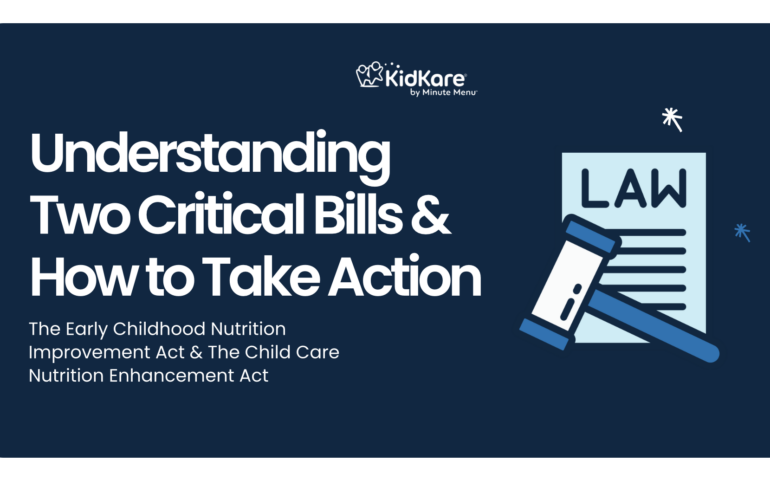 KidKare
by Minute Menu

Understanding Two Critical Bills & How to Take Action

The Early Childhood Nutrition Improvement Act & The Child Care Nutrition Enhancement Act

LAW